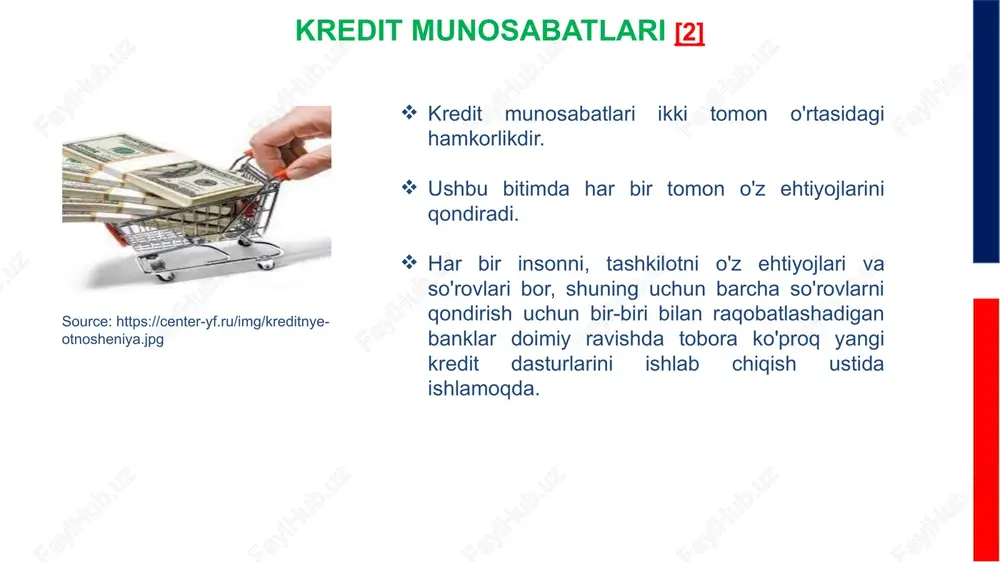 KREDIT MUNOSABATLARI [2]

Source: https://center-yf.ru/img/kreditnye-otnosheniya.jpg

❖ Kredit munosabatlari ikki tomon o'rtasidagi hamkorlikdir.

❖ Ushbu bitimda har bir tomon o'z ehtiyojlarini qondiradi.

❖ Har bir insonni, tashkilotni o'z ehtiyojlari va so'rovlari bor, shuning uchun barcha so'rovlarni qondirish uchun bir-biri bilan raqobatlashadigan banklar doimiy ravishda tobora ko'proq yangi kredit dasturlarini ishlab chiqish ustida ishlamoqda.

FaylHub.uz